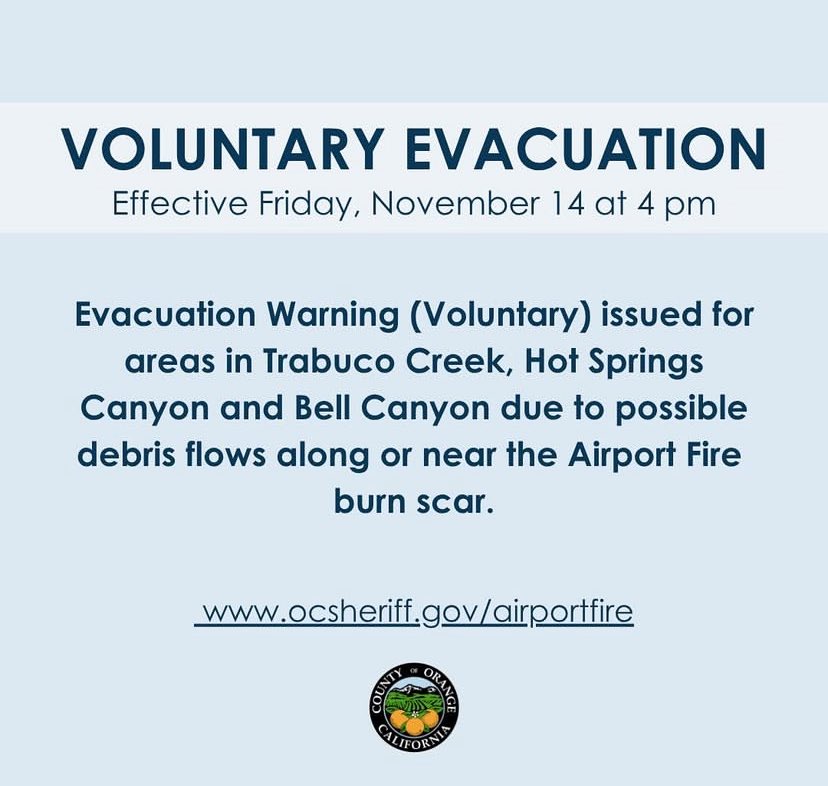 VOLUNTARY EVACUATION
Effective Friday, November 14 at 4 pm

Evacuation Warning (Voluntary) issued for areas in Trabuco Creek, Hot Springs Canyon and Bell Canyon due to possible debris flows along or near the Airport Fire burn scar.

www.ocsheriff.gov/airportfire

COUNTY OF ORANGE CALIFORNIA